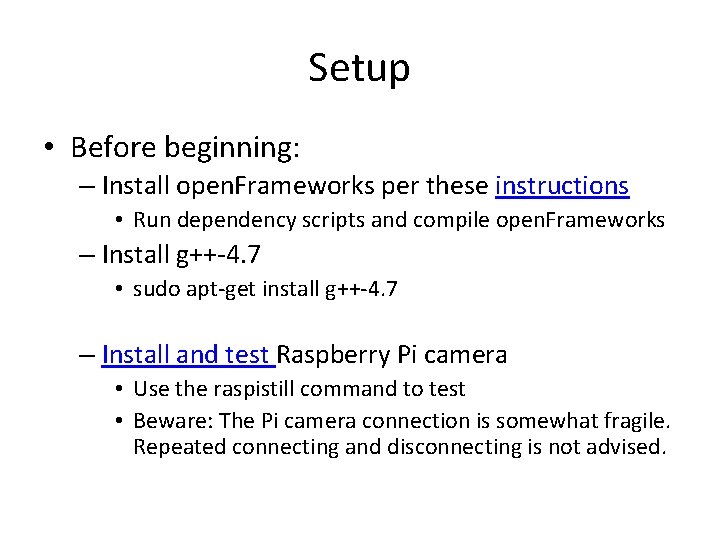 Setup

• Before beginning:
 – Install openFrameworks per these instructions
  • Run dependency scripts and compile openFrameworks
 – Install g++-4.7
  • sudo apt-get install g++-4.7

 – Install and test Raspberry Pi camera
  • Use the raspistill command to test
  • Beware: The Pi camera connection is somewhat fragile. Repeated connecting and disconnecting is not advised.